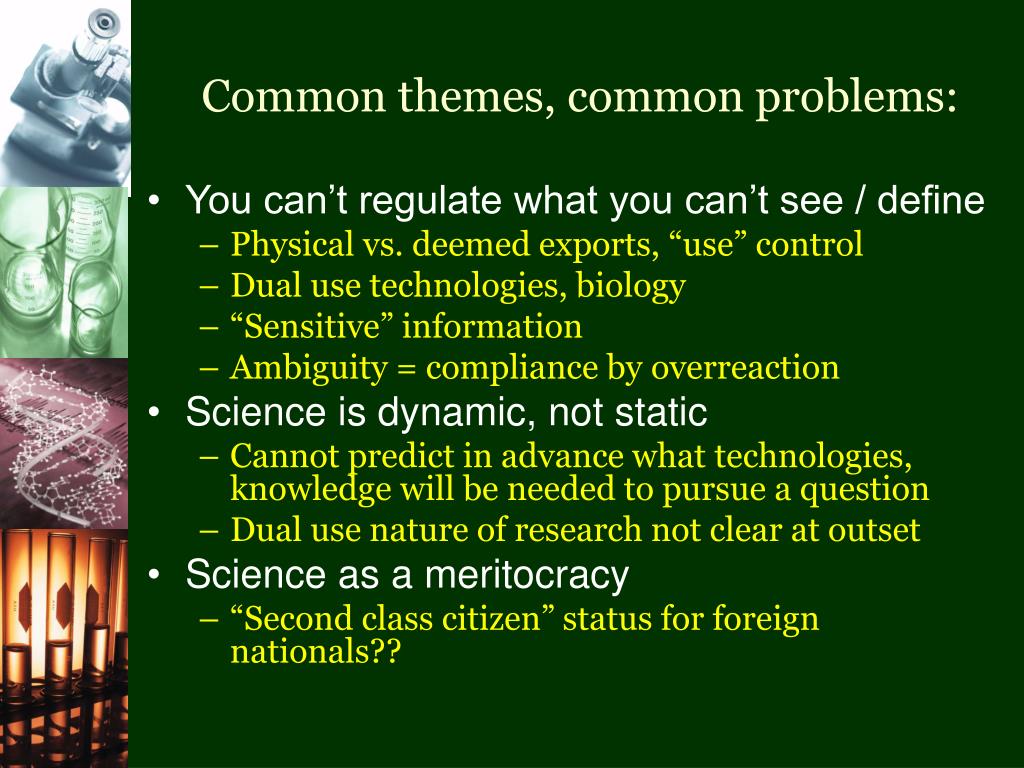 Common themes, common problems:

• You can’t regulate what you can’t see / define
– Physical vs. deemed exports, “use” control
– Dual use technologies, biology
– “Sensitive” information
– Ambiguity = compliance by overreaction

• Science is dynamic, not static
– Cannot predict in advance what technologies, knowledge will be needed to pursue a question
– Dual use nature of research not clear at outset

• Science as a meritocracy
– “Second class citizen” status for foreign nationals??